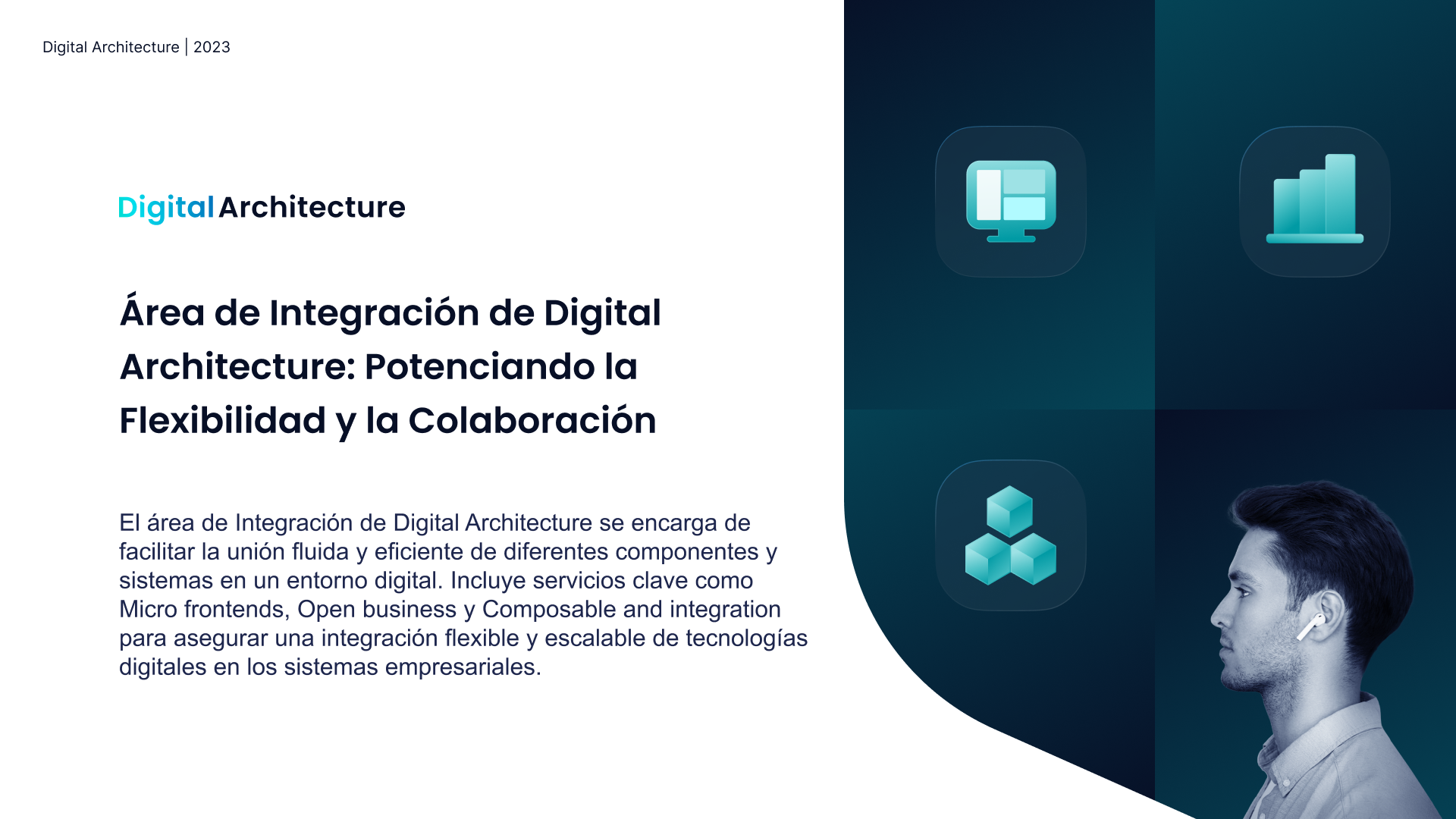 Digital Architecture | 2023

Digital Architecture

Área de Integración de Digital Architecture: Potenciando la Flexibilidad y la Colaboración

El área de Integración de Digital Architecture se encarga de facilitar la unión fluida y eficiente de diferentes componentes y sistemas en un entorno digital. Incluye servicios clave como Micro frontends, Open business y Composable and integration para asegurar una integración flexible y escalable de tecnologías digitales en los sistemas empresariales.